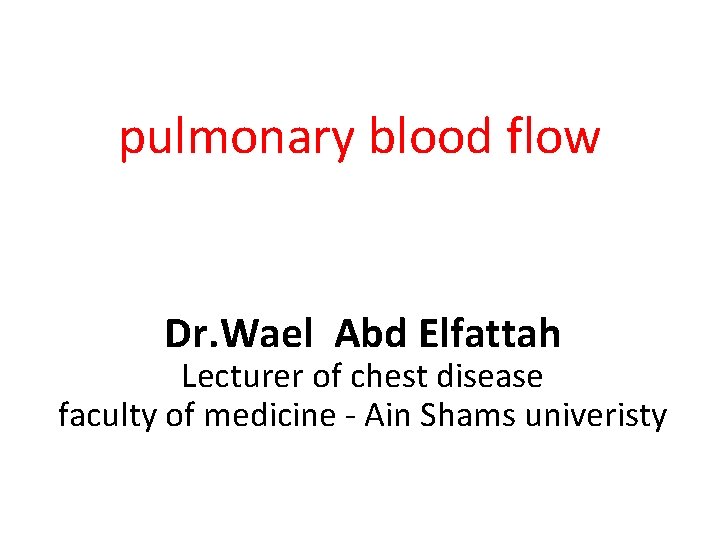 pulmonary blood flow

Dr.Wael Abd Elfattah
Lecturer of chest disease
faculty of medicine - Ain Shams univeristy